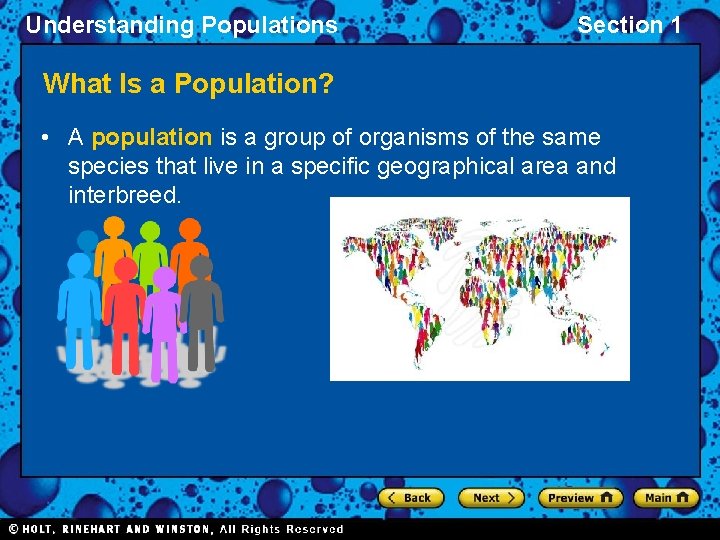 Understanding Populations

Section 1

What Is a Population?

• A population is a group of organisms of the same species that live in a specific geographical area and interbreed.

Back

Next

Preview

Main

© HOLT, RINEHART AND WINSTON, All Rights Reserved